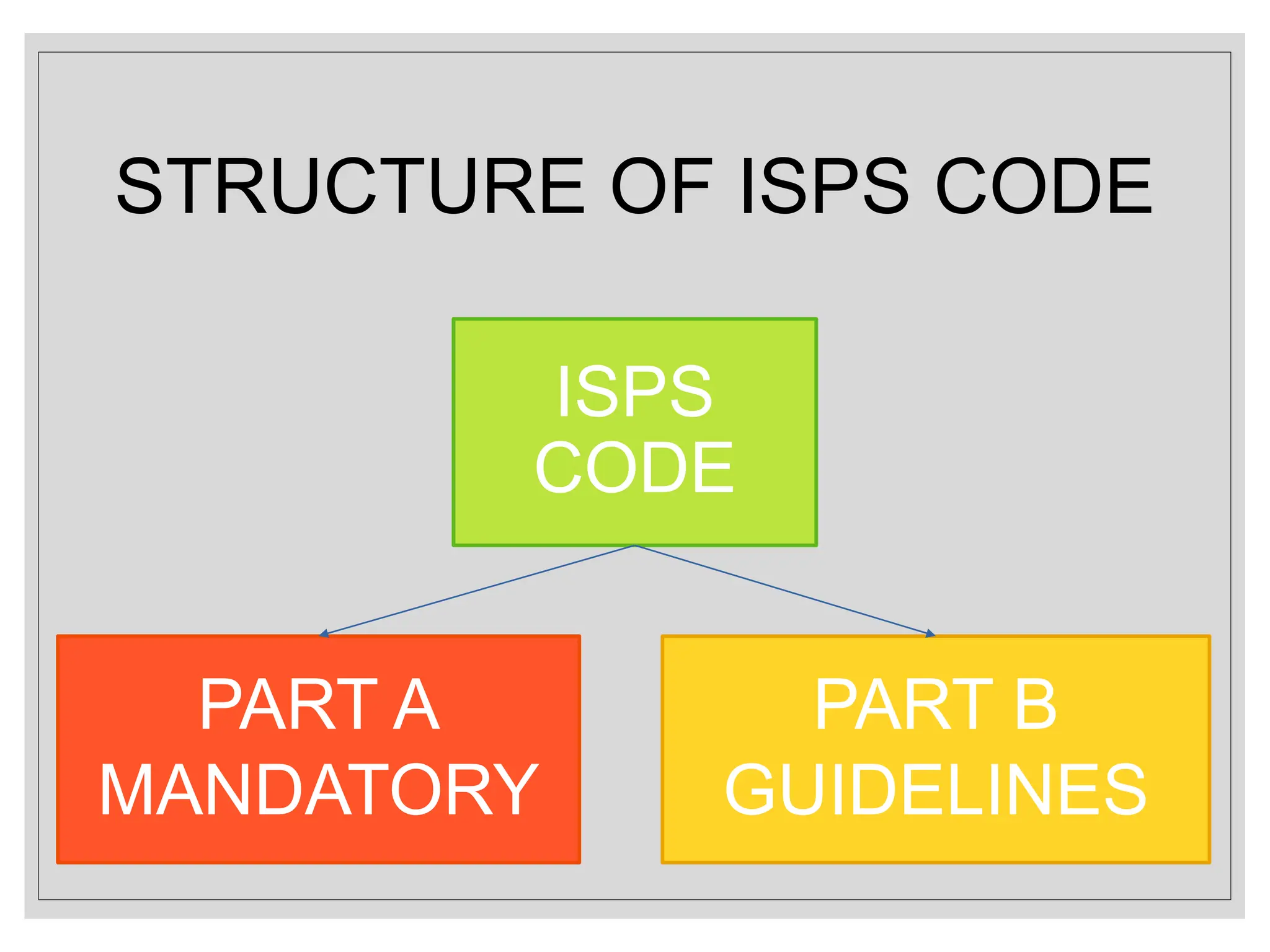 STRUCTURE OF ISPS CODE

ISPS CODE

PART A MANDATORY

PART B GUIDELINES